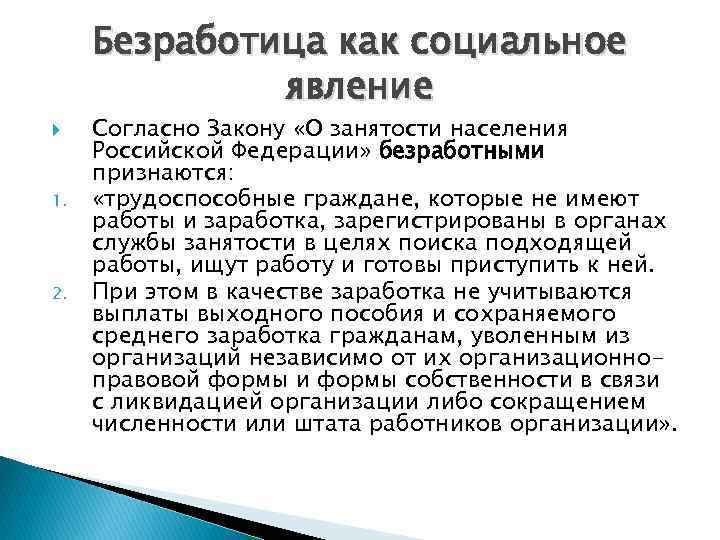 Безработица как социальное явление

Согласно Закону «О занятости населения Российской Федерации» безработными признаются:

1. «трудоспособные граждане, которые не имеют работы и заработка, зарегистрированы в органах службы занятости в целях поиска подходящей работы, ищут работу и готовы приступить к ней.

2. При этом в качестве заработка не учитываются выплаты выходного пособия и сохраняемого среднего заработка гражданам, уволенным из организаций независимо от их организационно-правовой формы и формы собственности в связи с ликвидацией организации либо сокращением численности или штата работников организации».